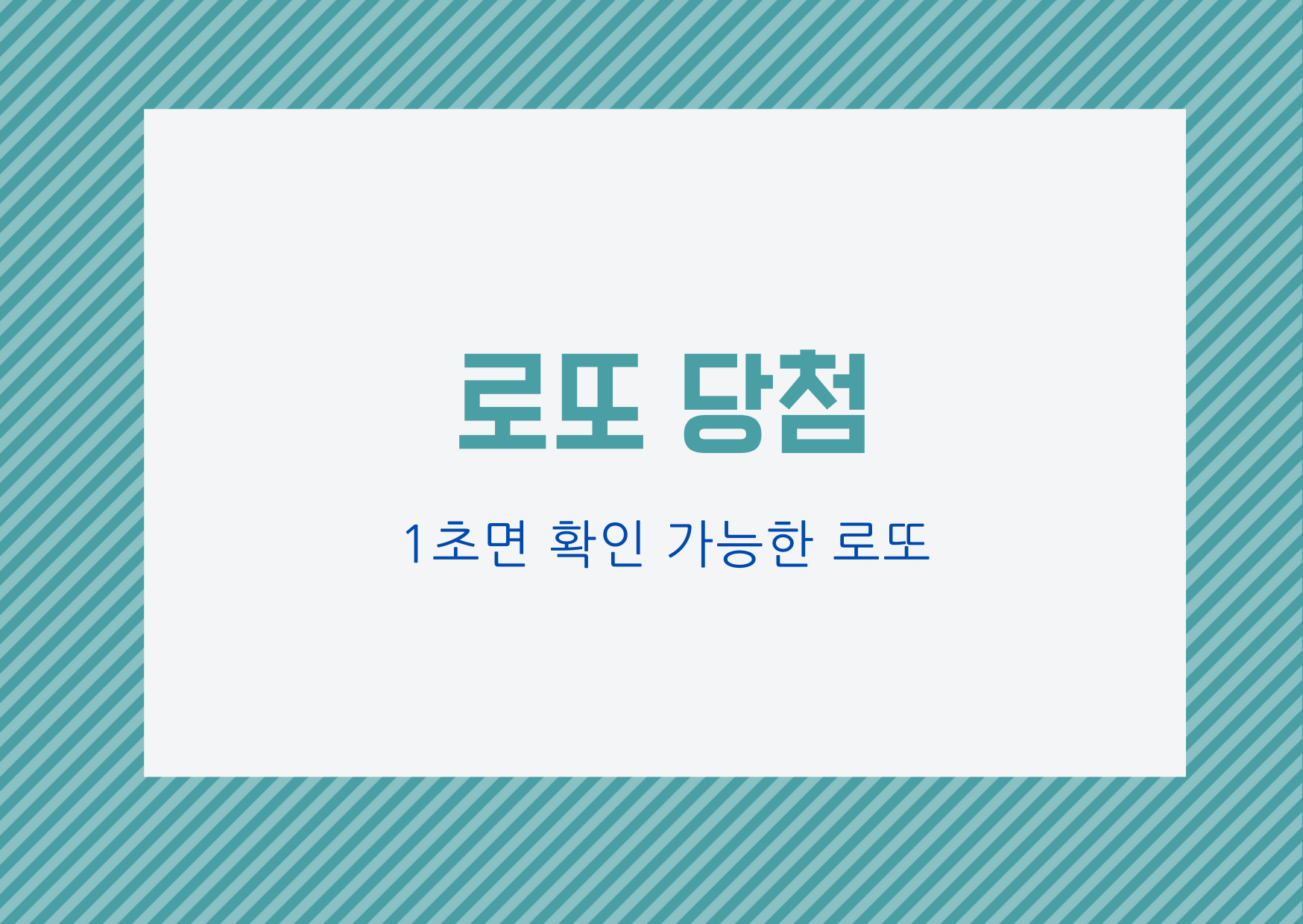 로또 당첨

1초면 확인 가능한 로또